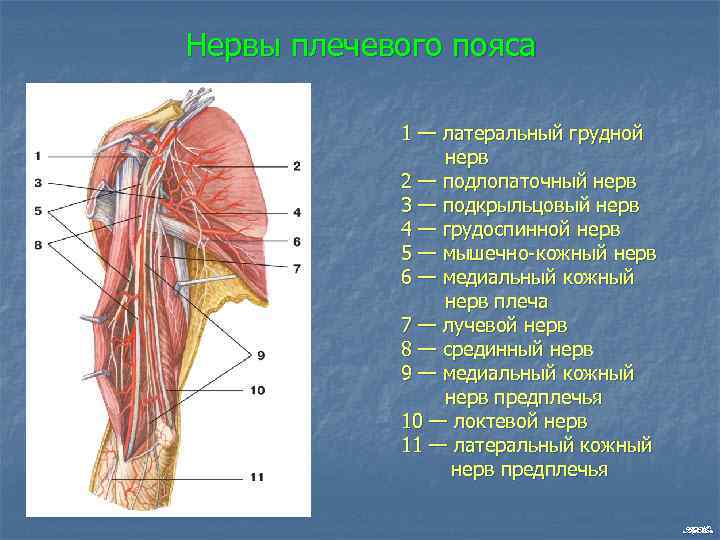 Нервы плечевого пояса

1
3
5
8
2
4
6
7
9
10
11

1 — латеральный грудной нерв
2 — подлопаточный нерв
3 — подкрыльцовый нерв
4 — грудоспинной нерв
5 — мышечно-кожный нерв
6 — медиальный кожный нерв плеча
7 — лучевой нерв
8 — срединный нерв
9 — медиальный кожный нерв предплечья
10 — локтевой нерв
11 — латеральный кожный нерв предплечья